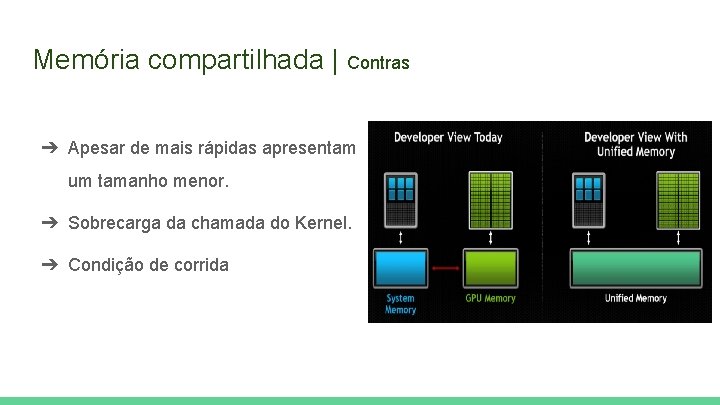 Memória compartilhada | Contras

➔ Apesar de mais rápidas apresentam um tamanho menor.

➔ Sobrecarga da chamada do Kernel.

➔ Condição de corrida

Developer View Today

System Memory

GPU Memory

Developer View With Unified Memory

Unified Memory